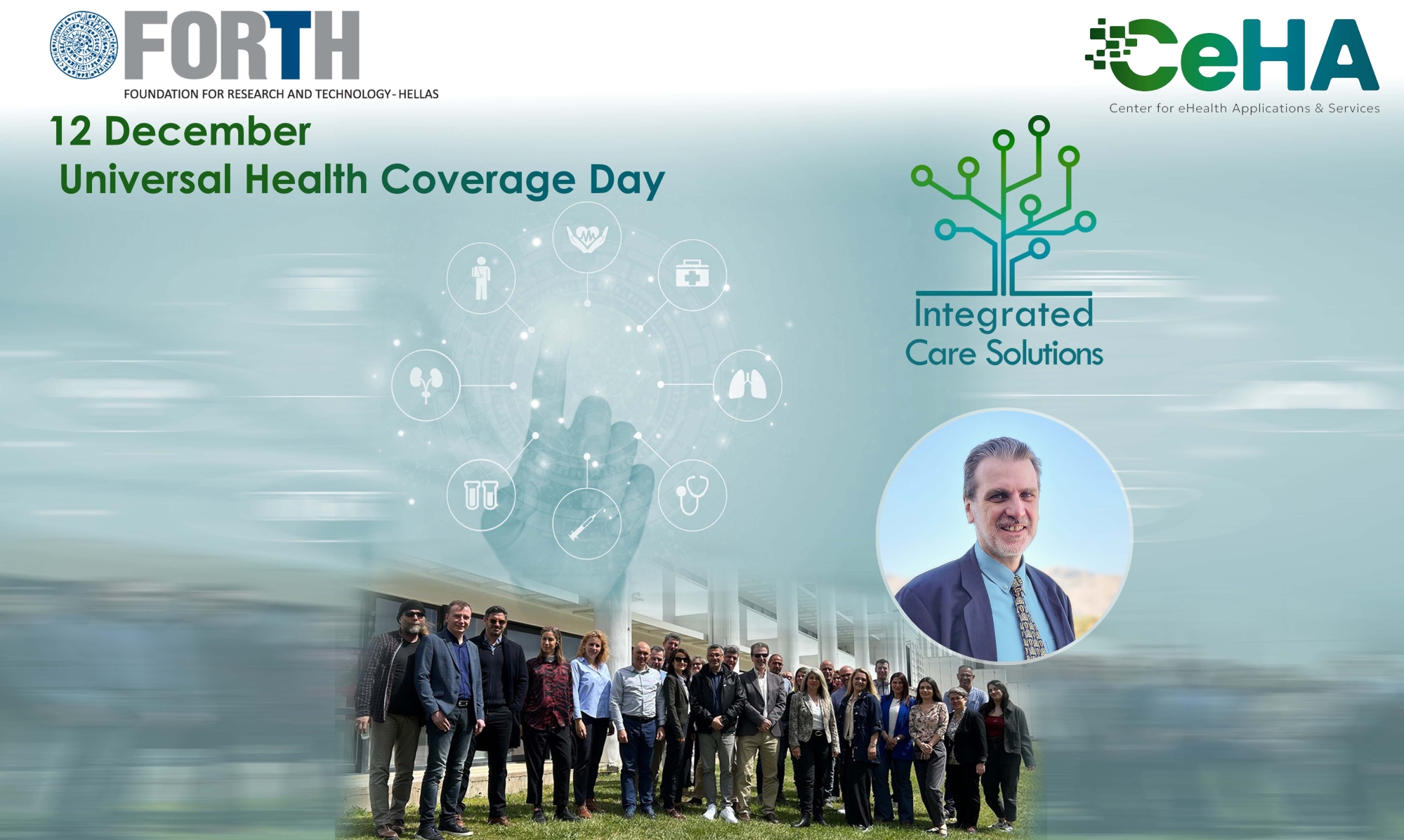 FORTH
FOUNDATION FOR RESEARCH AND TECHNOLOGY - HELLAS

CeHA
Center for eHealth Applications & Services

12 December
Universal Health Coverage Day

Integrated
Care Solutions